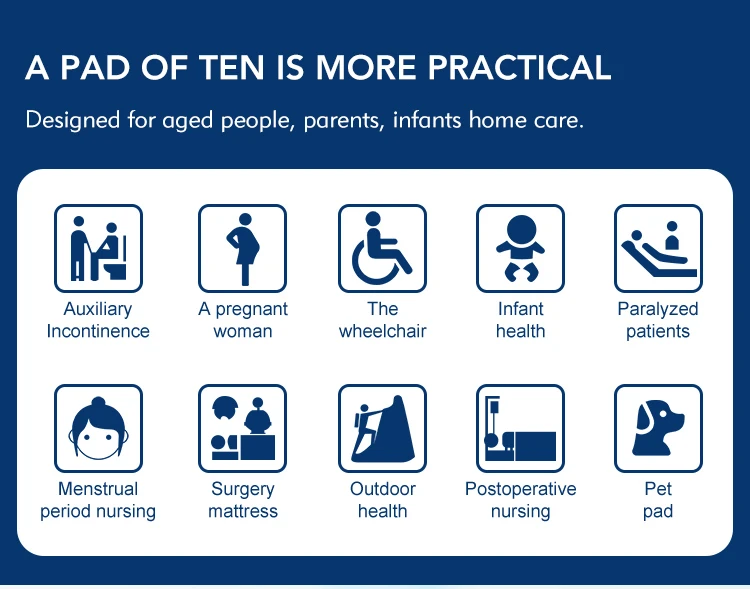 A PAD OF TEN IS MORE PRACTICAL

Designed for aged people, parents, infants home care.

Auxiliary Incontinence

A pregnant woman

The wheelchair

Infant health

Paralyzed patients

Menstrual period nursing

Surgery mattress

Outdoor health

Postoperative nursing

Pet pad